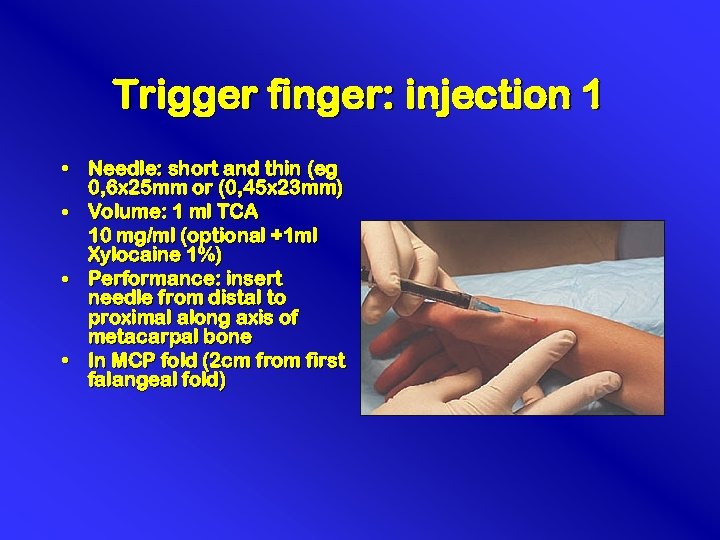 Trigger finger: injection 1

• Needle: short and thin (eg 0,6x25mm or (0,45x23mm)
• Volume: 1 ml TCA
10 mg/ml (optional +1ml Xylocaine 1%)
• Performance: insert needle from distal to proximal along axis of metacarpal bone
• In MCP fold (2cm from first falangeal fold)